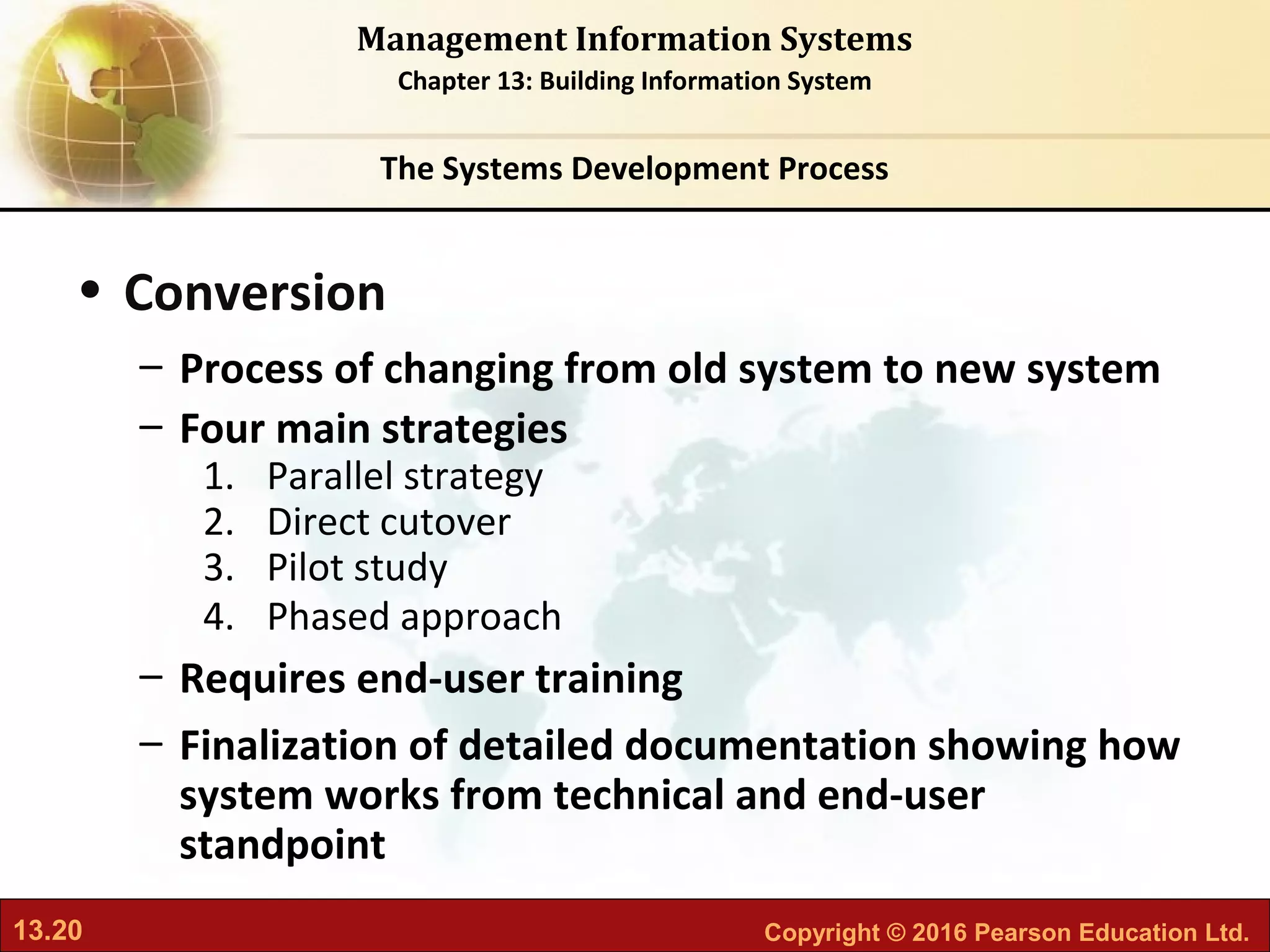 Management Information Systems
Chapter 13: Building Information System

The Systems Development Process

• Conversion
– Process of changing from old system to new system
– Four main strategies
1. Parallel strategy
2. Direct cutover
3. Pilot study
4. Phased approach
– Requires end-user training
– Finalization of detailed documentation showing how system works from technical and end-user standpoint

13.20

Copyright © 2016 Pearson Education Ltd.